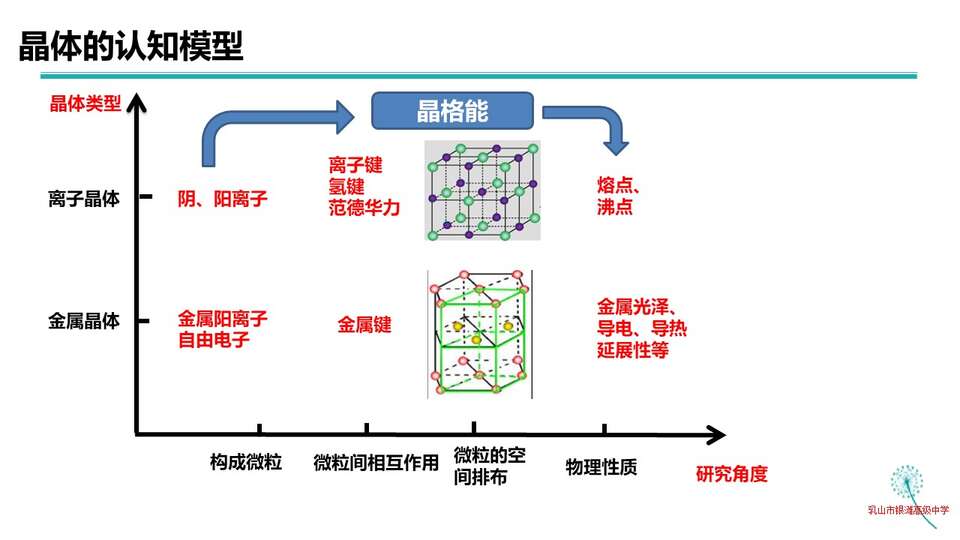 晶体的认知模型

晶体类型

晶格能

离子晶体

阴、阳离子

离子键
氢键
范德华力

熔点、
沸点

金属晶体

金属阳离子
自由电子

金属键

金属光泽、
导电、导热
延展性等

构成微粒

微粒间相互作用

微粒的空间排布

物理性质

研究角度

乳山市银滩高级中学